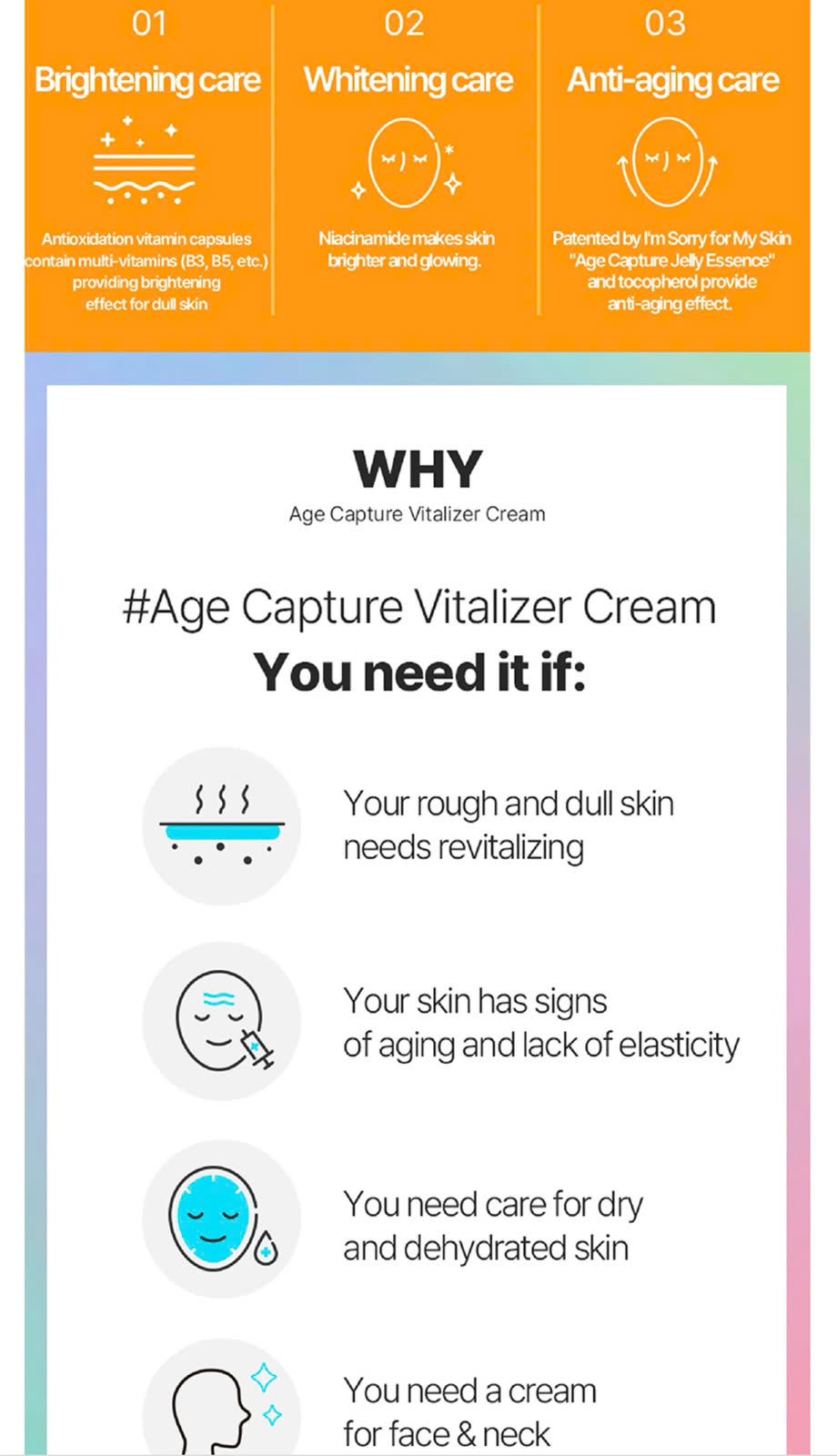 01
Brightening care

Antioxidation vitamin capsules contain multi-vitamins (B3, B5, etc.) providing brightening effect for dull skin

02
Whitening care

Niacinamide makes skin brighter and glowing.

03
Anti-aging care

Patented by I'm Sorry for My Skin "Age Capture Jelly Essence" and tocopherol provide anti-aging effect.

WHY
Age Capture Vitalizer Cream

#Age Capture Vitalizer Cream
You need it if:

Your rough and dull skin needs revitalizing

Your skin has signs of aging and lack of elasticity

You need care for dry and dehydrated skin

You need a cream for face & neck